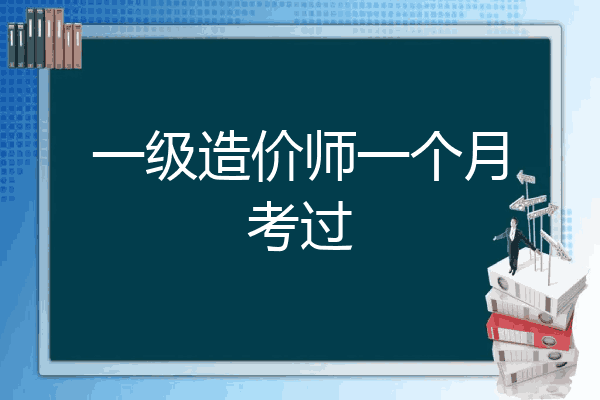 一级造价师一个月考过